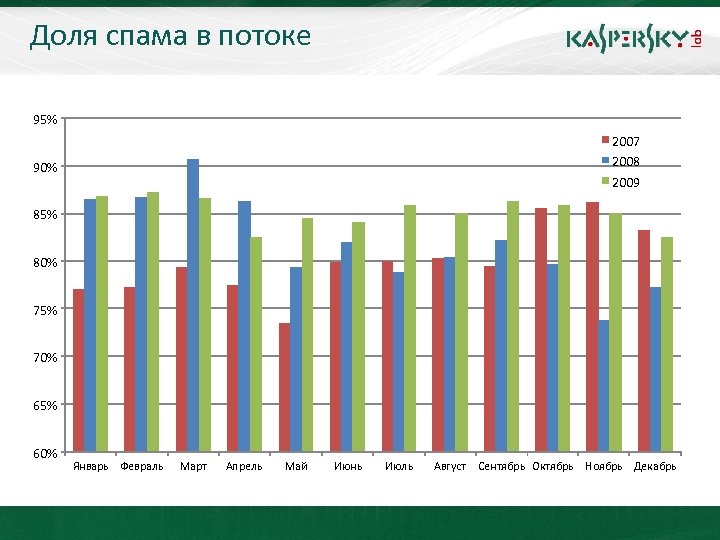 Доля спама в потоке

KASPERSKY lab

95%
90%
85%
80%
75%
70%
65%
60%

2007
2008
2009

Январь Февраль Март Апрель Май Июнь Июль Август Сентябрь Октябрь Ноябрь Декабрь